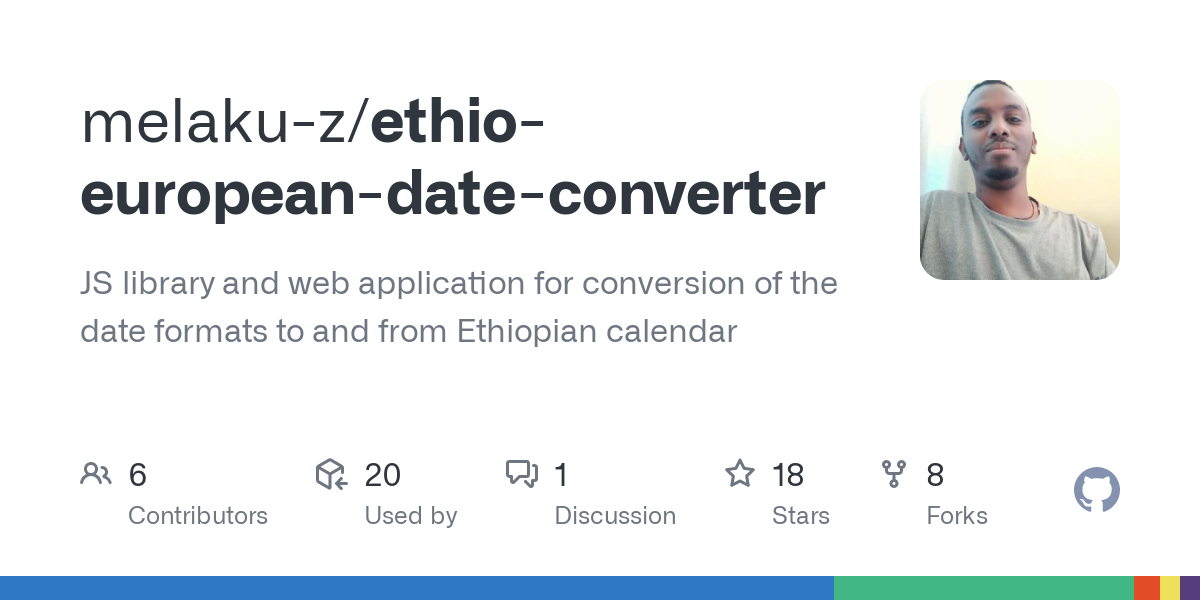 melaku-z/ethio-european-date-converter

JS library and web application for conversion of the date formats to and from Ethiopian calendar

6
Contributors

20
Used by

1
Discussion

18
Stars

8
Forks